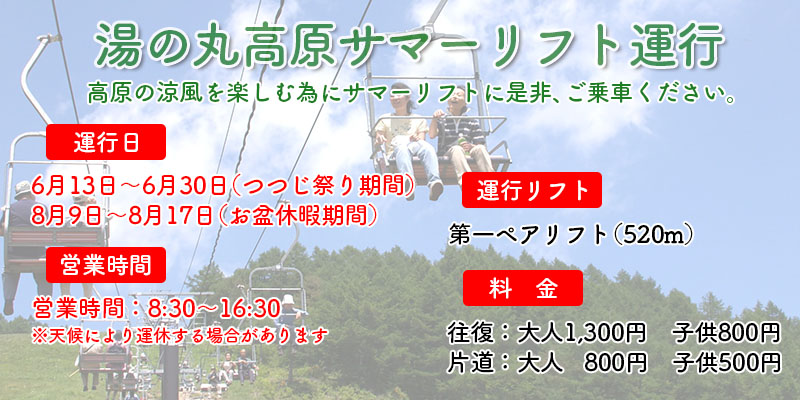 湯の丸高原サマーリフト運行

高原の涼風を楽しむ為にサマーリフトに是非、ご乗車ください。

運行日

6月13日～6月30日（つつじ祭り期間）
8月9日～8月17日（お盆休暇期間）

営業時間

営業時間：8:30～16:30
※天候により運休する場合があります

運行リフト

第一ペアリフト（520m）

料　金

往復：大人1,300円　子供800円
片道：大人　800円　子供500円